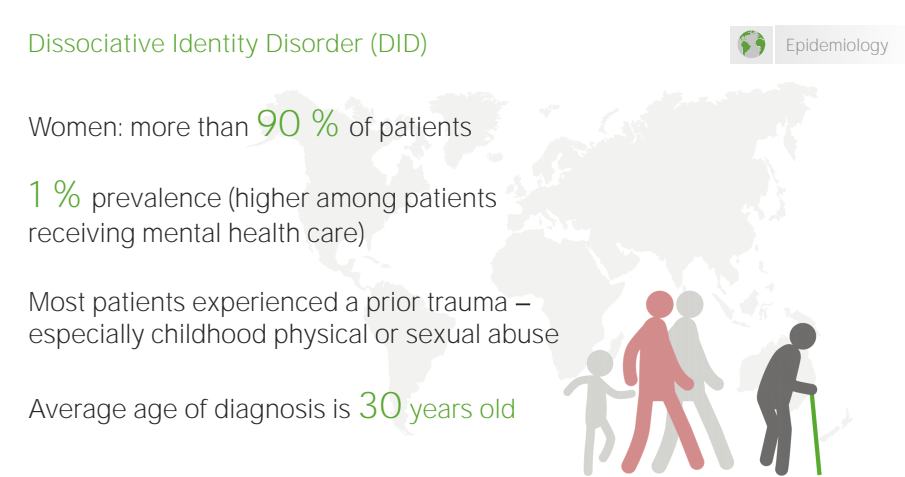 Dissociative Identity Disorder (DID)

Epidemiology

Women: more than 90 % of patients

1 % prevalence (higher among patients receiving mental health care)

Most patients experienced a prior trauma – especially childhood physical or sexual abuse

Average age of diagnosis is 30 years old